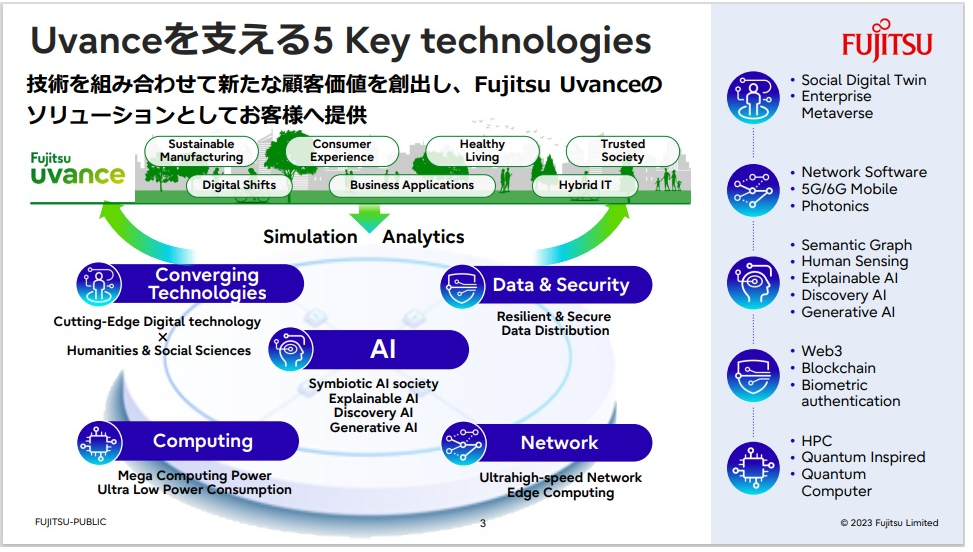 Uvanceを支える5 Key technologies

技術を組み合わせて新たな顧客価値を創出し、Fujitsu Uvanceのソリューションとしてお客様へ提供

Fujitsu uvance

Sustainable Manufacturing

Consumer Experience

Healthy Living

Trusted Society

Digital Shifts

Business Applications

Hybrid IT

Simulation Analytics

Converging Technologies

Cutting-Edge Digital technology
×
Humanities & Social Sciences

Data & Security

Resilient & Secure Data Distribution

AI

Symbiotic AI society
Explainable AI
Discovery AI
Generative AI

Computing

Mega Computing Power
Ultra Low Power Consumption

Network

Ultrahigh-speed Network
Edge Computing

FUJITSU

• Social Digital Twin
• Enterprise Metaverse

• Network Software
• 5G/6G Mobile
• Photonics

• Semantic Graph
• Human Sensing
• Explainable AI
• Discovery AI
• Generative AI

• Web3
• Blockchain
• Biometric authentication

• HPC
• Quantum Inspired
• Quantum Computer

FUJITSU-PUBLIC

3

© 2023 Fujitsu Limited